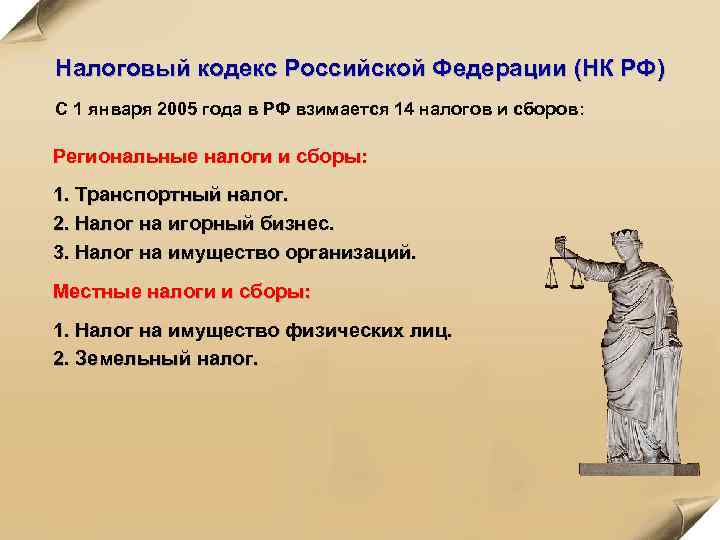 Налоговый кодекс Российской Федерации (НК РФ)

С 1 января 2005 года в РФ взимается 14 налогов и сборов:

Региональные налоги и сборы:

1. Транспортный налог.
2. Налог на игорный бизнес.
3. Налог на имущество организаций.

Местные налоги и сборы:

1. Налог на имущество физических лиц.
2. Земельный налог.